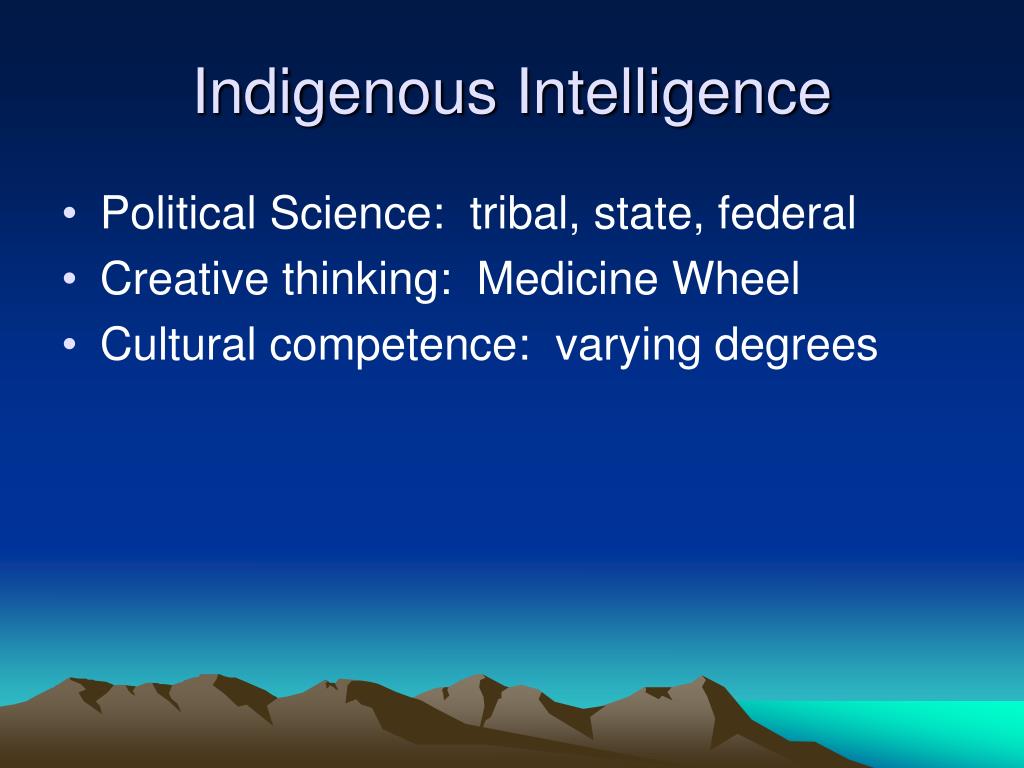 Indigenous Intelligence

• Political Science: tribal, state, federal
• Creative thinking: Medicine Wheel
• Cultural competence: varying degrees